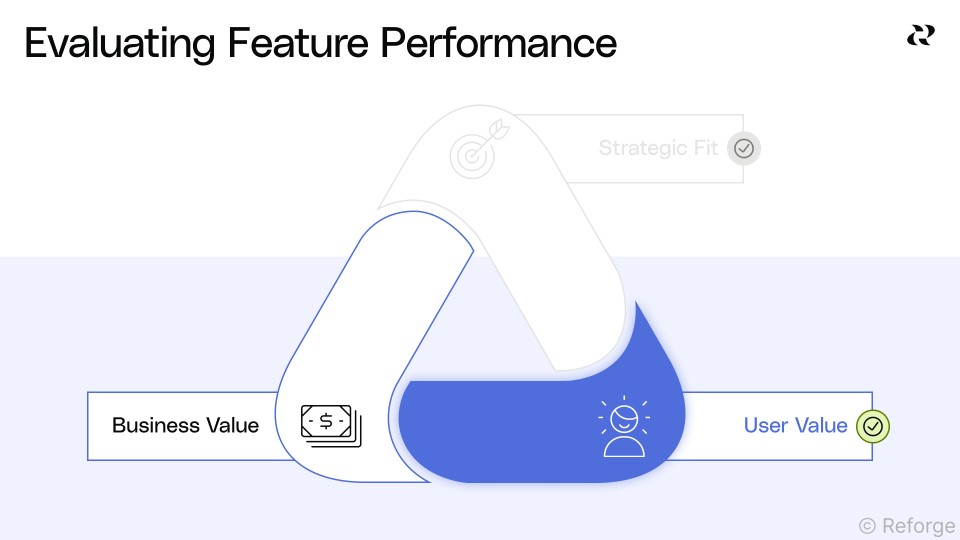 Evaluating Feature Performance

Strategic Fit

Business Value

User Value

© Reforge